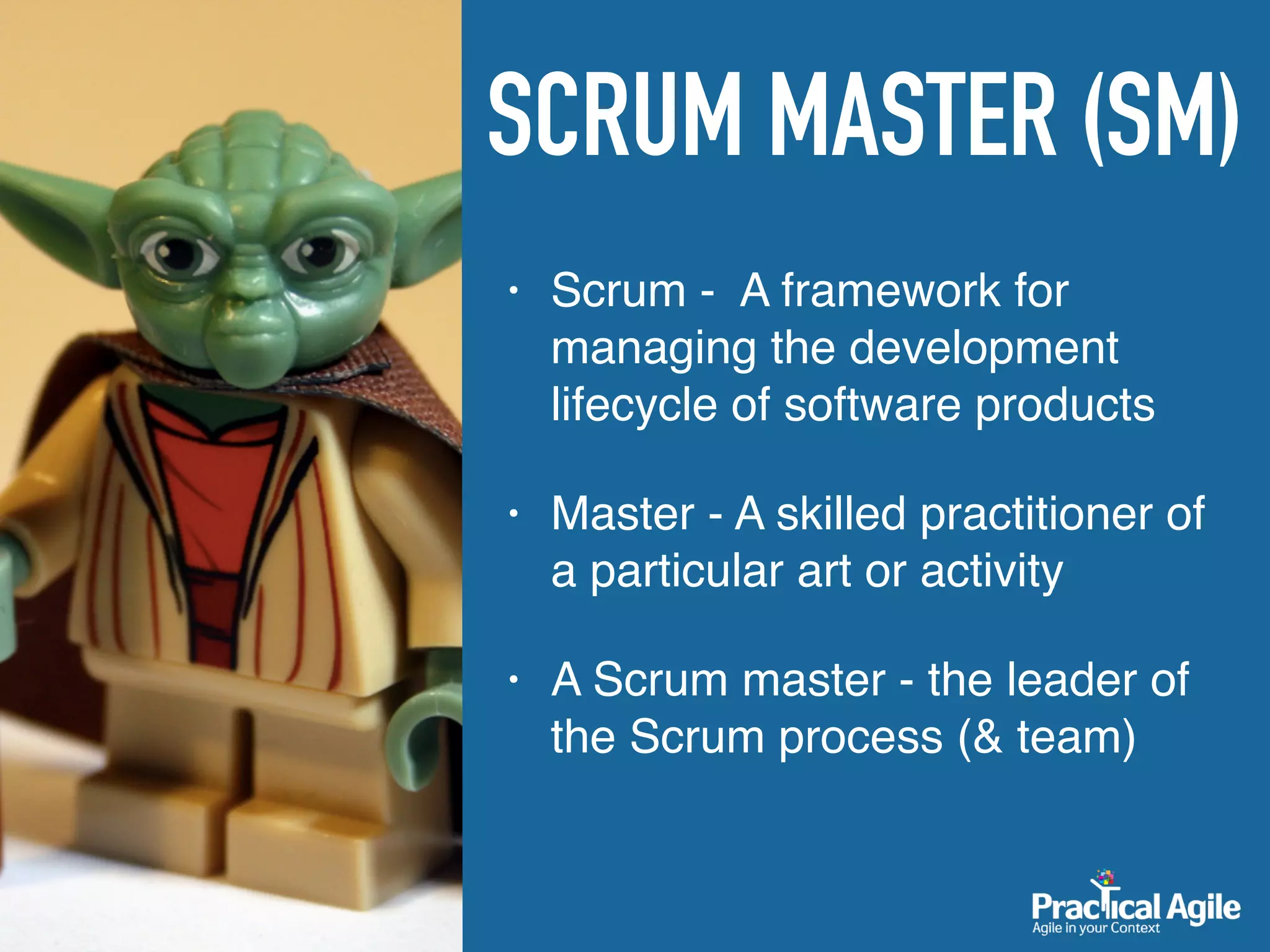 SCRUM MASTER (SM)

• Scrum - A framework for managing the development lifecycle of software products

• Master - A skilled practitioner of a particular art or activity

• A Scrum master - the leader of the Scrum process (& team)

Practical Agile
Agile in your Context